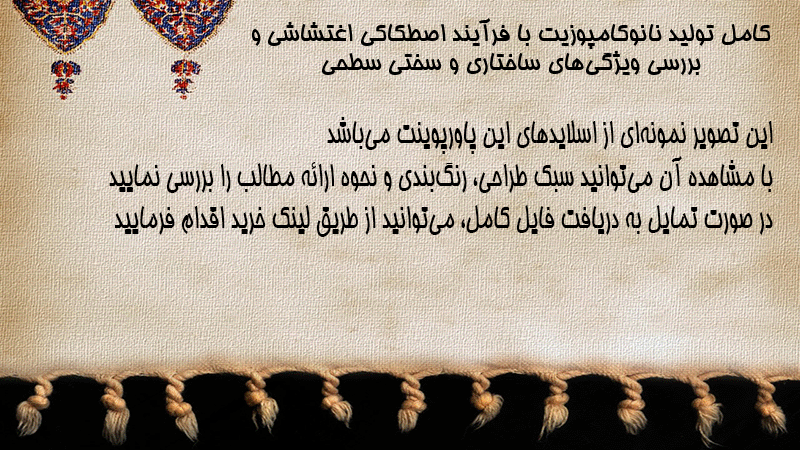 کامل تولید نانوکامپوزیت با فرآیند اصطکاکی اغتشاشی و بررسی ویژگی‌های ساختاری و سختی سطحی

این تصویر نمونه‌ای از اسلایدهای این پاورپوینت می‌باشد
با مشاهده آن می‌توانید سبک طراحی، رنگ‌بندی و نحوه ارائه مطالب را بررسی نمایید
در صورت تمایل به دریافت فایل کامل، می‌توانید از طریق لینک خرید اقدام فرمایید